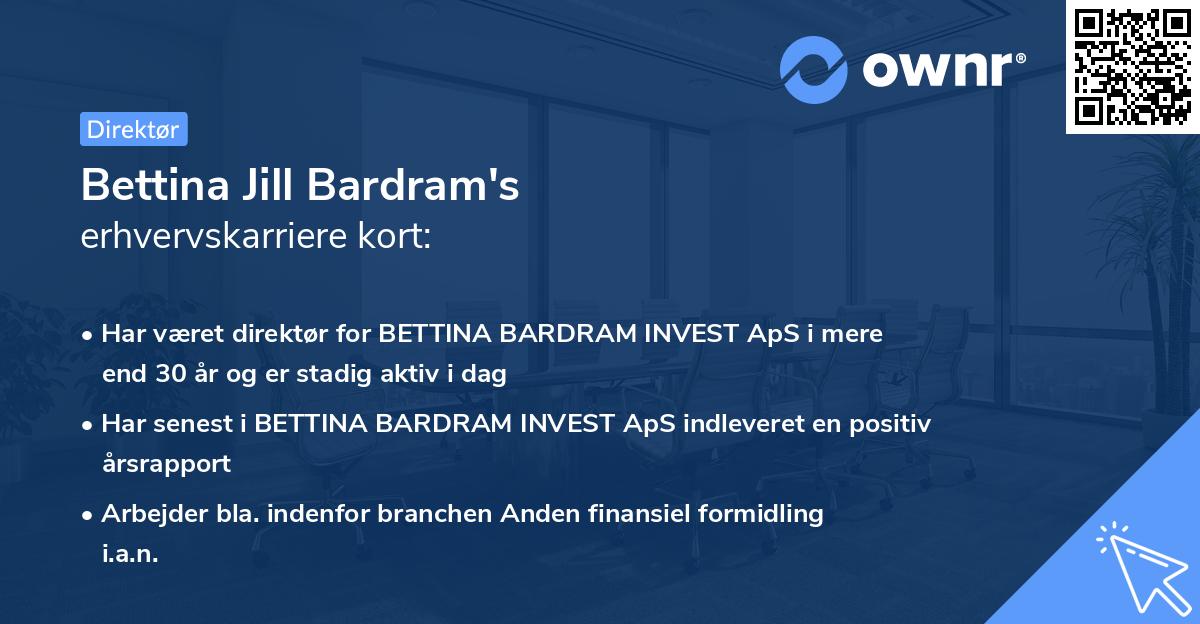 ownr®

Direktør

Bettina Jill Bardram's
erhvervskarriere kort:

• Har været direktør for BETTINA BARDRAM INVEST ApS i mere end 30 år og er stadig aktiv i dag

• Har senest i BETTINA BARDRAM INVEST ApS indleveret en positiv årsrapport

• Arbejder bla. indenfor branchen Anden finansiel formidling i.a.n.